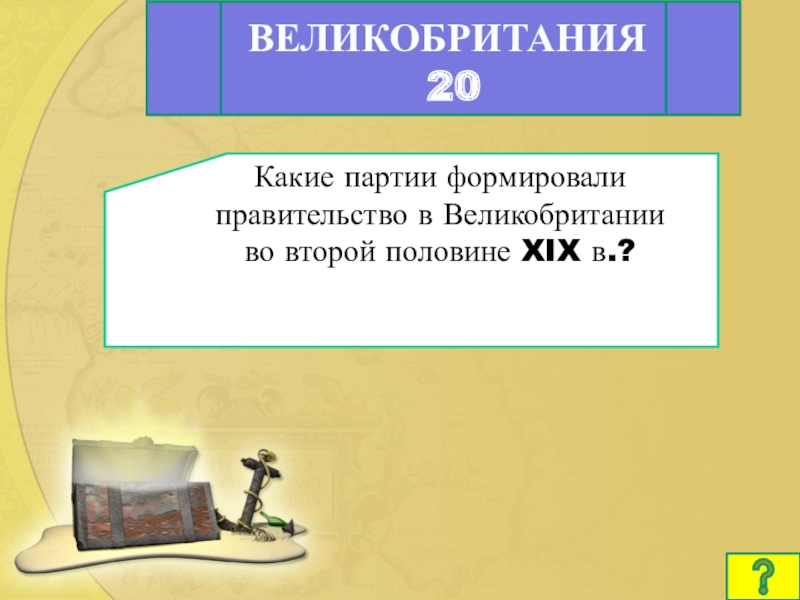 ВЕЛИКОБРИТАНИЯ
20

Какие партии формировали правительство в Великобритании во второй половине XIX в.?

?